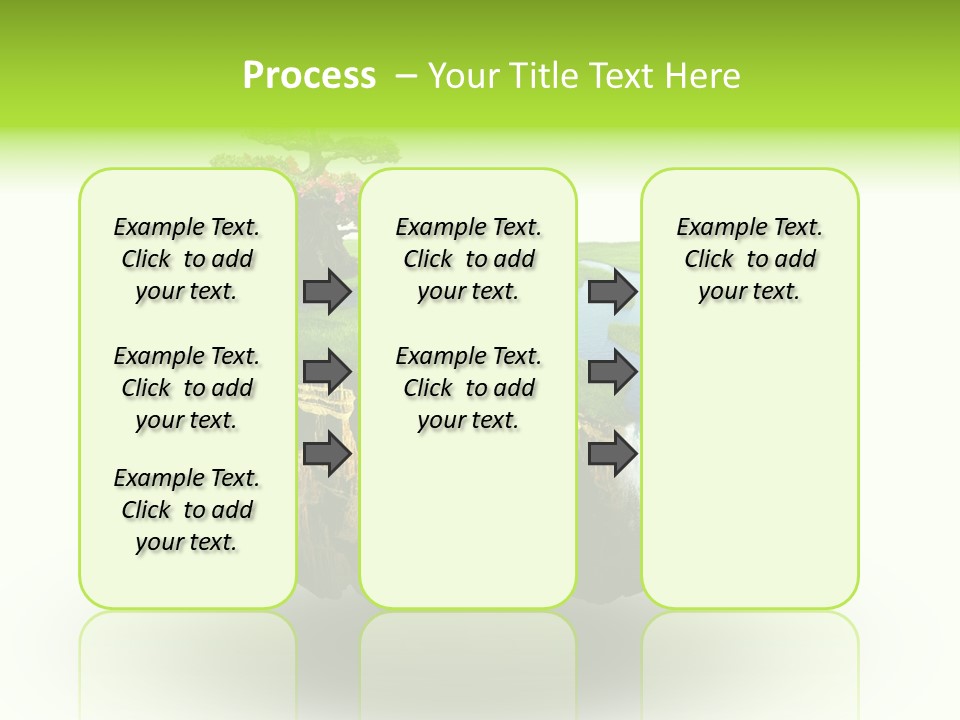 Process – Your Title Text Here

Example Text. Click to add your text.

Example Text. Click to add your text.

Example Text. Click to add your text.

Example Text. Click to add your text.

Example Text. Click to add your text.

Example Text. Click to add your text.